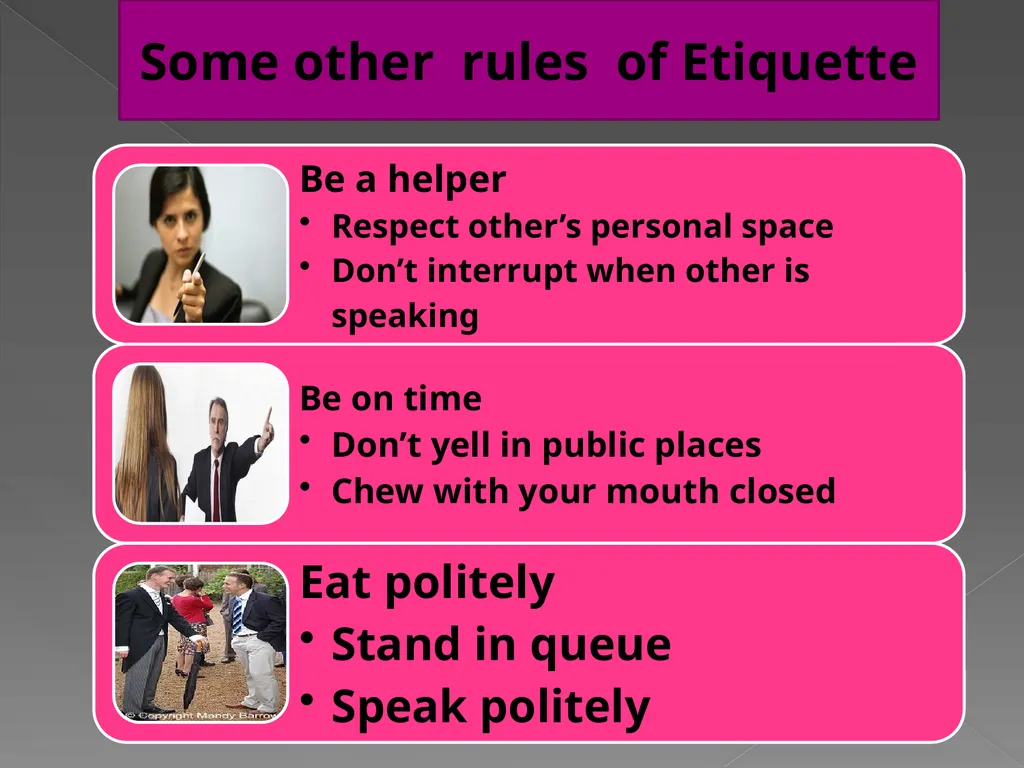 Some other rules of Etiquette

Be a helper
• Respect other's personal space
• Don't interrupt when other is speaking

Be on time
• Don't yell in public places
• Chew with your mouth closed

© Copyright Mandy Barrow

Eat politely
• Stand in queue
• Speak politely